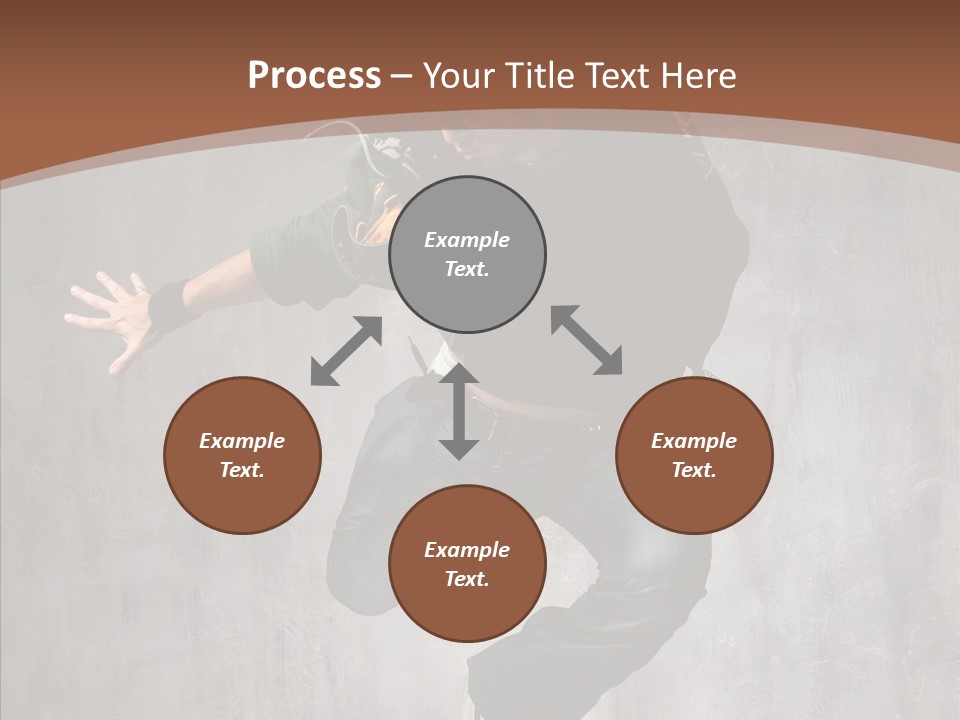 Process – Your Title Text Here

Example Text.

Example Text.

Example Text.

Example Text.